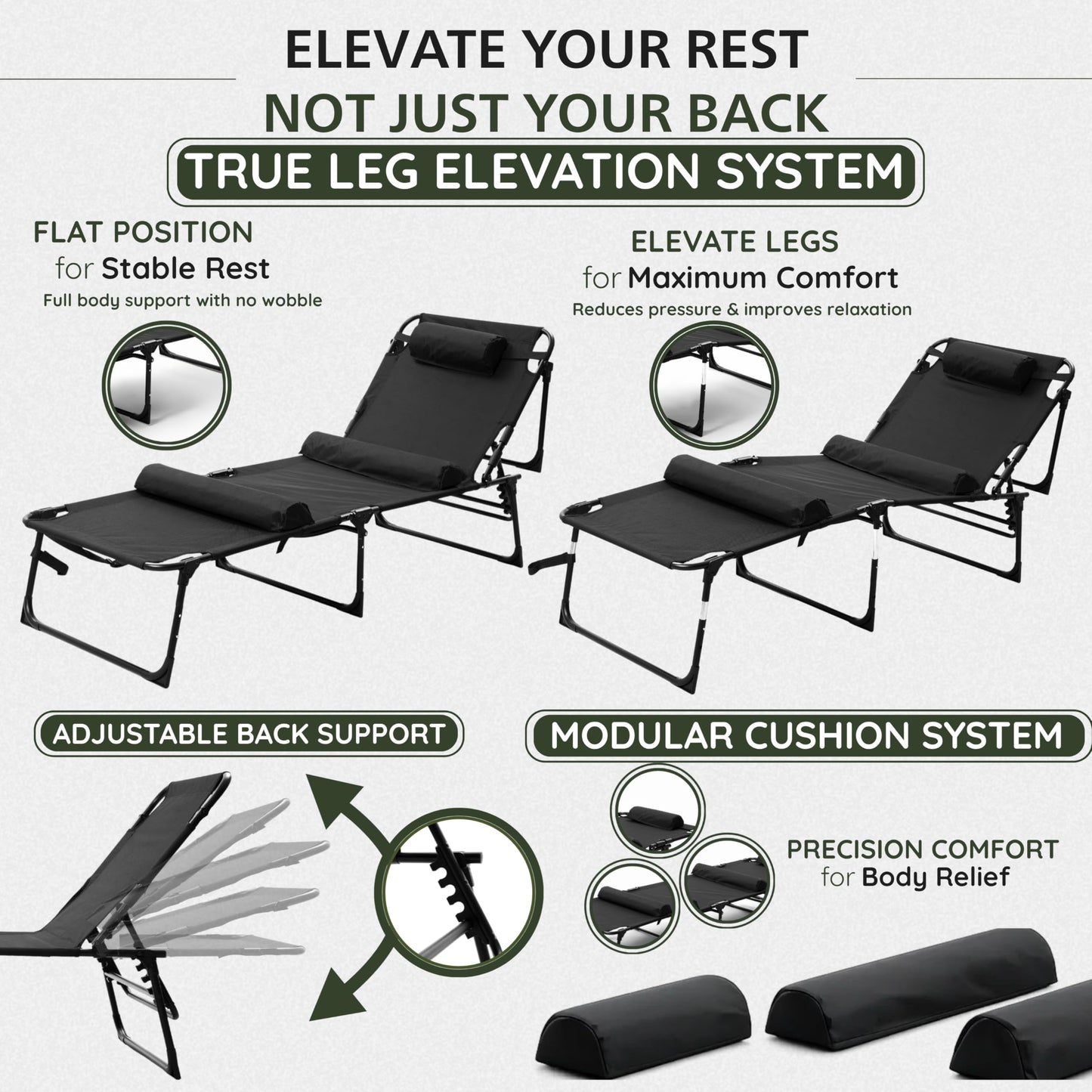 ELEVATE YOUR REST
NOT JUST YOUR BACK
TRUE LEG ELEVATION SYSTEM

FLAT POSITION
for Stable Rest
Full body support with no wobble

ELEVATE LEGS
for Maximum Comfort
Reduces pressure & improves relaxation

ADJUSTABLE BACK SUPPORT

MODULAR CUSHION SYSTEM

PRECISION COMFORT
for Body Relief